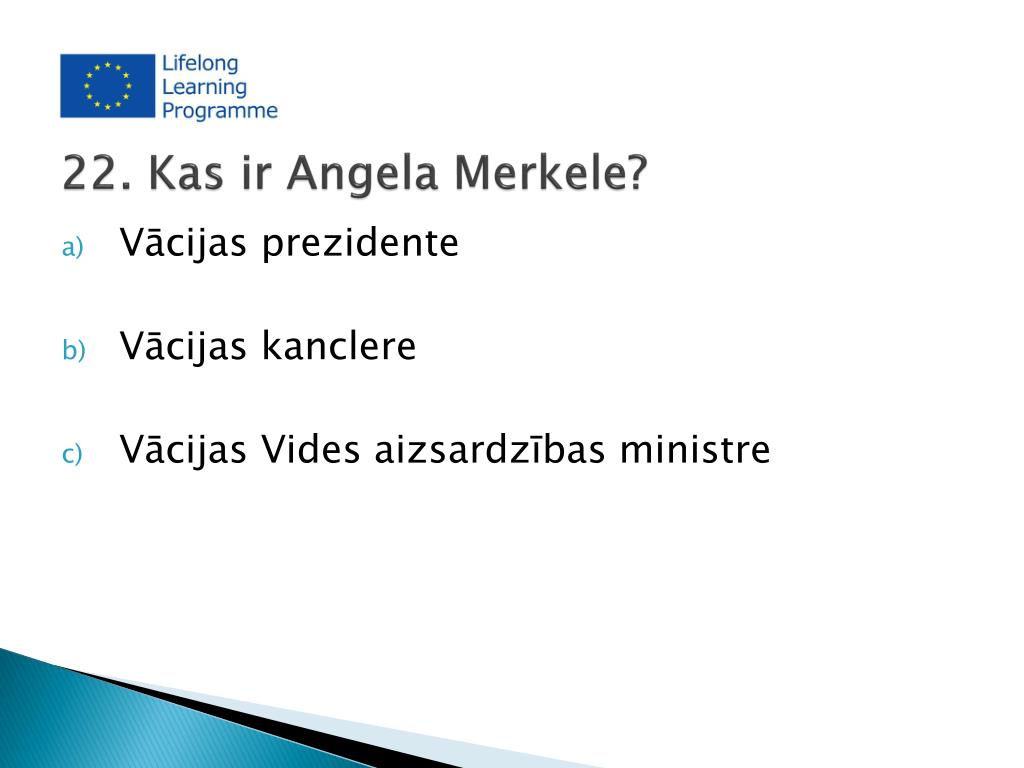 Lifelong Learning Programme

22. Kas ir Angela Merkele?

a) Vācijas prezidente

b) Vācijas kanclere

c) Vācijas Vides aizsardzības ministre